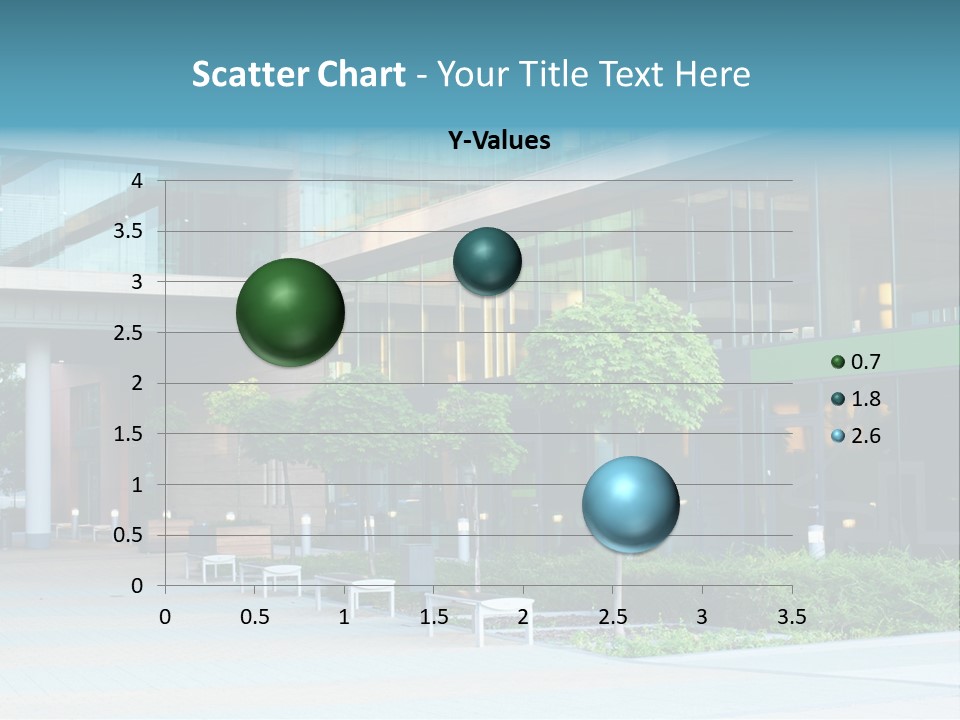 Scatter Chart - Your Title Text Here

Y-Values

4
3.5
3
2.5
2
1.5
1
0.5
0

0 0.5 1 1.5 2 2.5 3 3.5

0.7
1.8
2.6